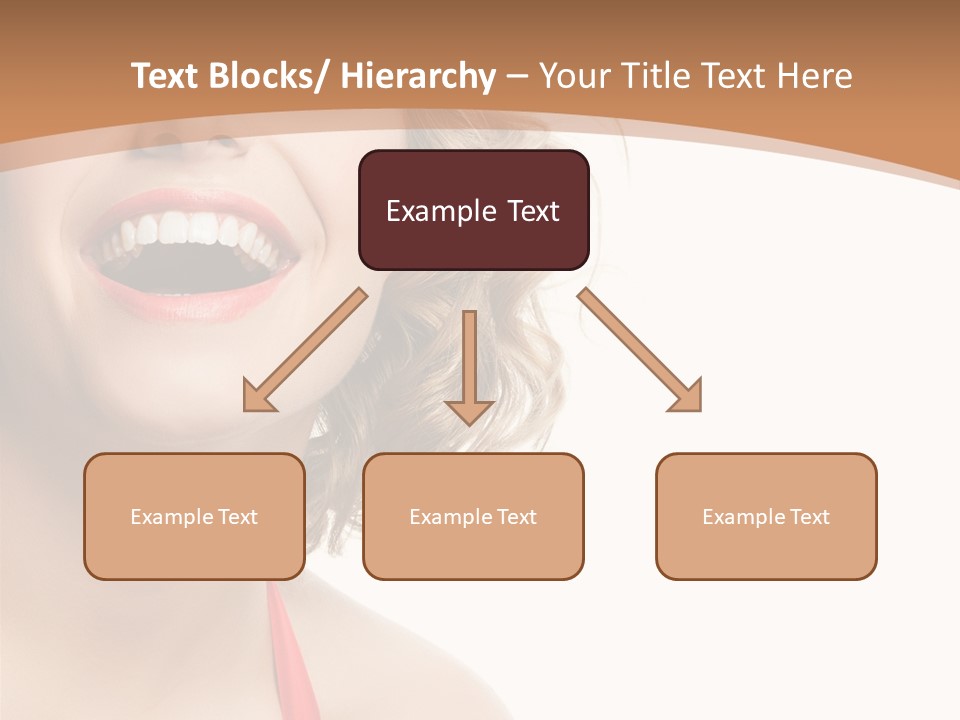 Text Blocks/ Hierarchy – Your Title Text Here

Example Text

Example Text

Example Text

Example Text